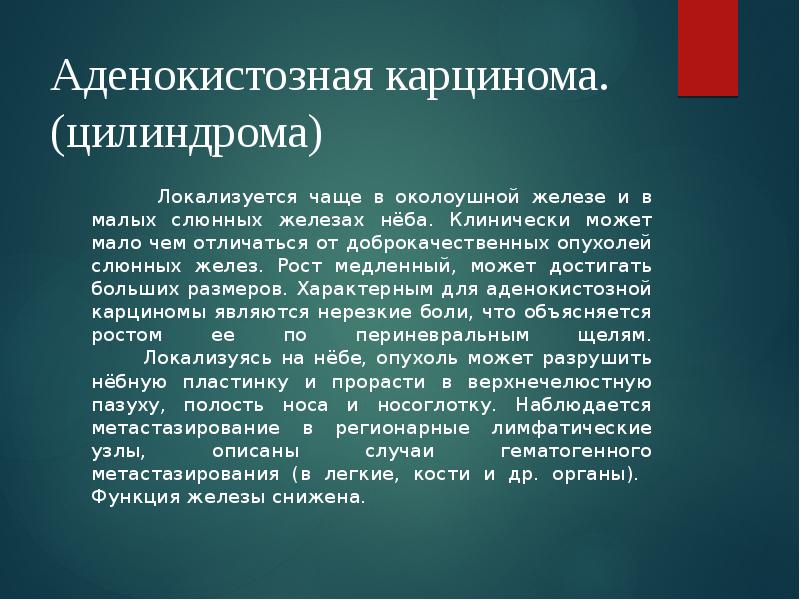 Аденокистозная карцинома. (цилиндрома)

Локализуется чаще в околоушной железе и в малых слюнных железах нёба. Клинически может мало чем отличаться от доброкачественных опухолей слюнных желез. Рост медленный, может достигать больших размеров. Характерным для аденокистозной карциномы являются нерезкие боли, что объясняется ростом ее по периневральным щелям.

Локализуясь на нёбе, опухоль может разрушить нёбную пластинку и прорасти в верхнечелюстную пазуху, полость носа и носоглотку. Наблюдается метастазирование в регионарные лимфатические узлы, описаны случаи гематогенного метастазирования (в легкие, кости и др. органы). Функция железы снижена.